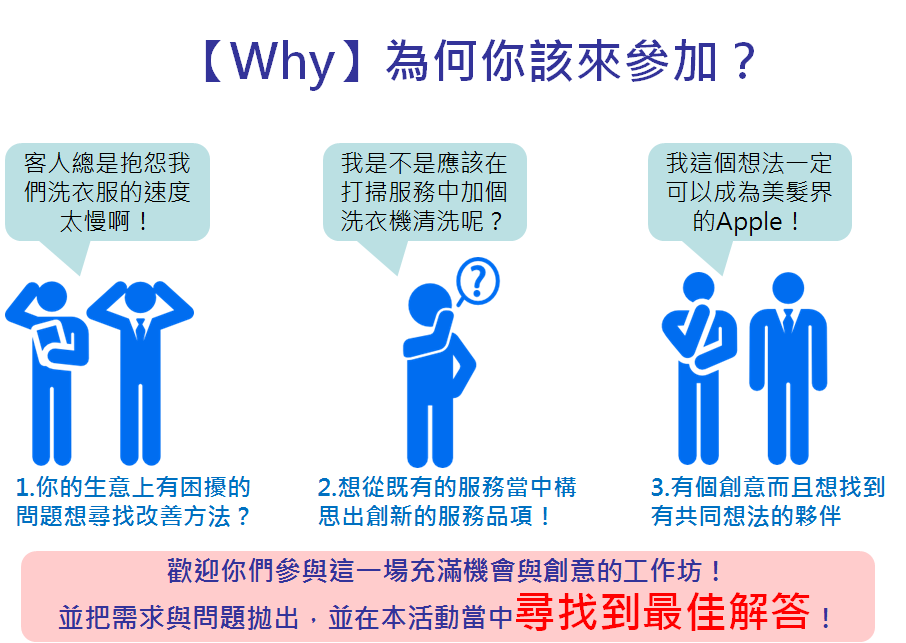 【Why】為何你該來參加？

客人總是抱怨我們洗衣服的速度太慢啊！

我是不是應該在打掃服務中加個洗衣機清洗呢？

我這個想法一定可以成為美髮界的Apple！

?

1.你的生意上有困擾的問題想尋找改善方法？

2.想從既有的服務當中構思出創新的服務品項！

3.有個創意而且想找到有共同想法的夥伴

歡迎你們參與這一場充滿機會與創意的工作坊！
並把需求與問題拋出，並在本活動當中尋找到最佳解答！